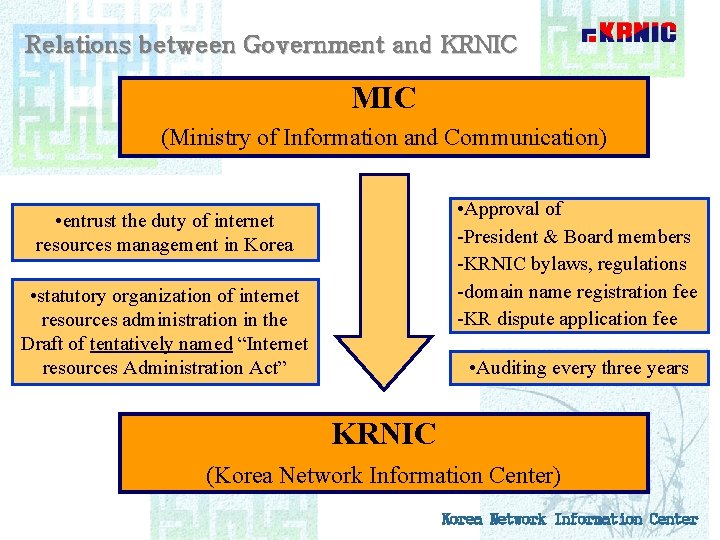 Relations between Government and KRNIC

KRNIC

MIC

(Ministry of Information and Communication)

•entrust the duty of internet resources management in Korea

•statutory organization of internet resources administration in the Draft of tentatively named “Internet resources Administration Act”

•Approval of
-President & Board members
-KRNIC bylaws, regulations
-domain name registration fee
-KR dispute application fee

•Auditing every three years

KRNIC

(Korea Network Information Center)

Korea Network Information Center